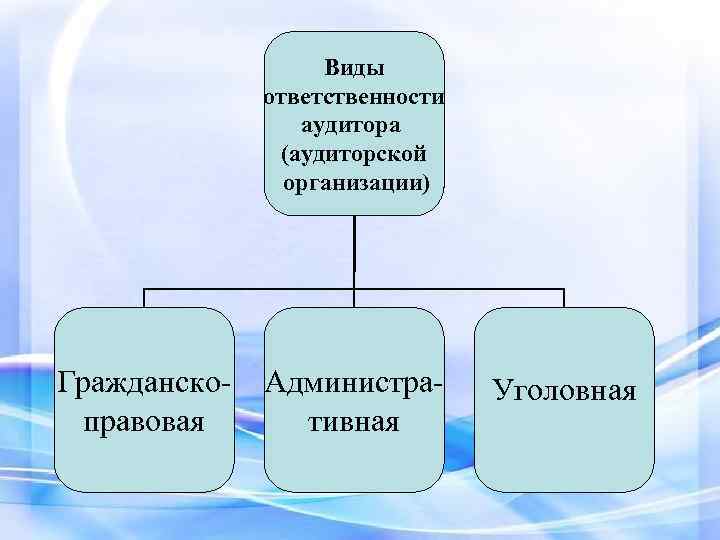 Виды ответственности аудитора (аудиторской организации)

Гражданско-правовая

Административная

Уголовная